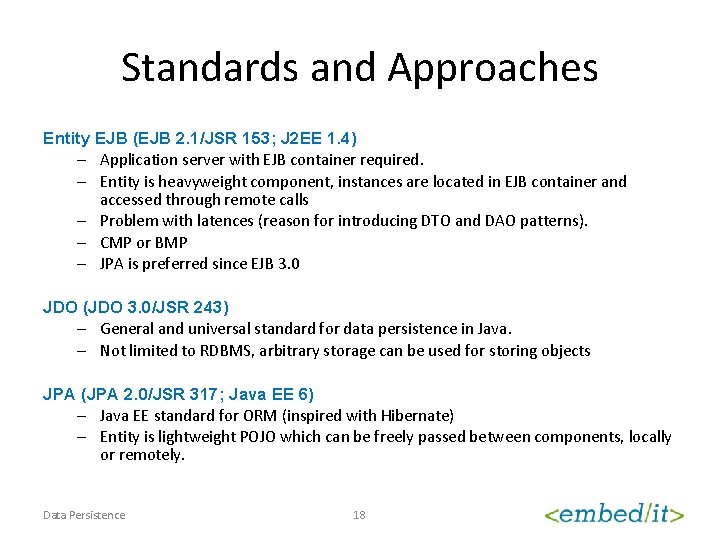 Standards and Approaches

Entity EJB (EJB 2.1/JSR 153; J2EE 1.4)
– Application server with EJB container required.
– Entity is heavyweight component, instances are located in EJB container and accessed through remote calls
– Problem with latences (reason for introducing DTO and DAO patterns).
– CMP or BMP
– JPA is preferred since EJB 3.0

JDO (JDO 3.0/JSR 243)
– General and universal standard for data persistence in Java.
– Not limited to RDBMS, arbitrary storage can be used for storing objects

JPA (JPA 2.0/JSR 317; Java EE 6)
– Java EE standard for ORM (inspired with Hibernate)
– Entity is lightweight POJO which can be freely passed between components, locally or remotely.

Data Persistence 18 <embed/it>